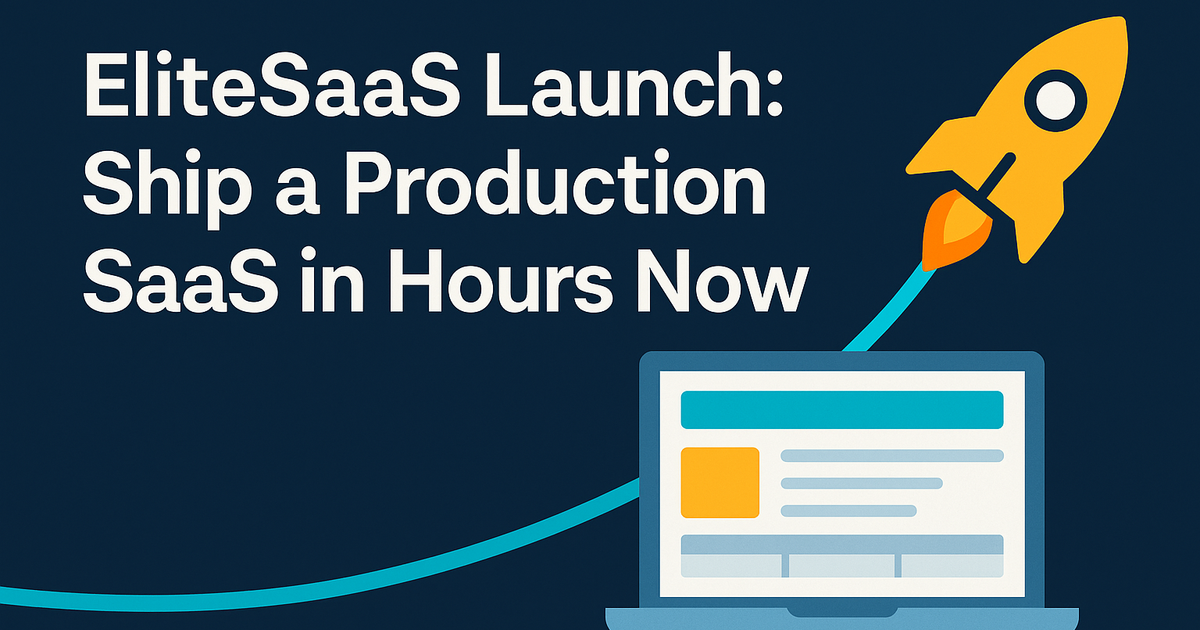 EliteSaaS Launch: Ship a Production SaaS in Hours Now